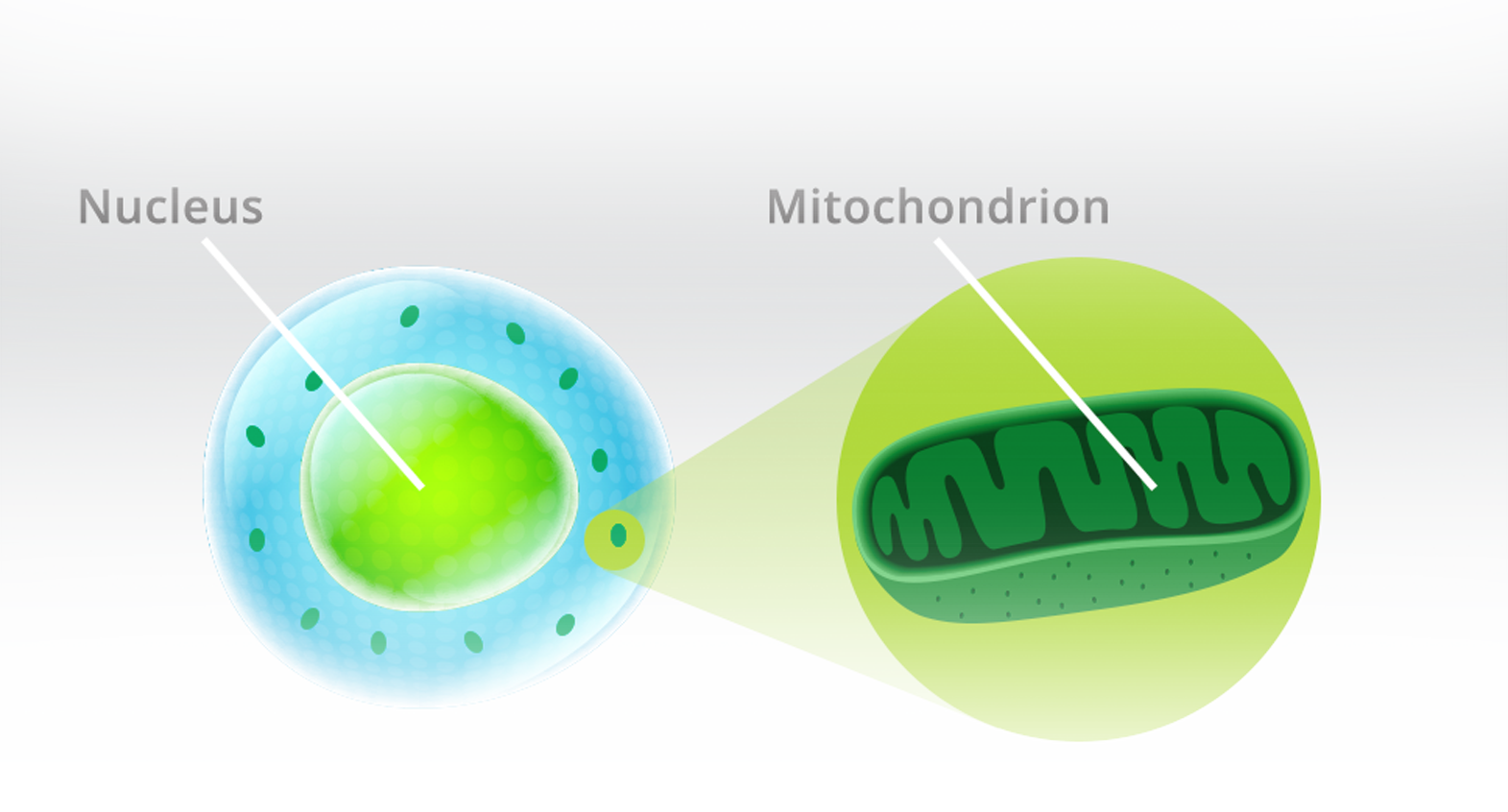 Nucleus

Mitochondrion